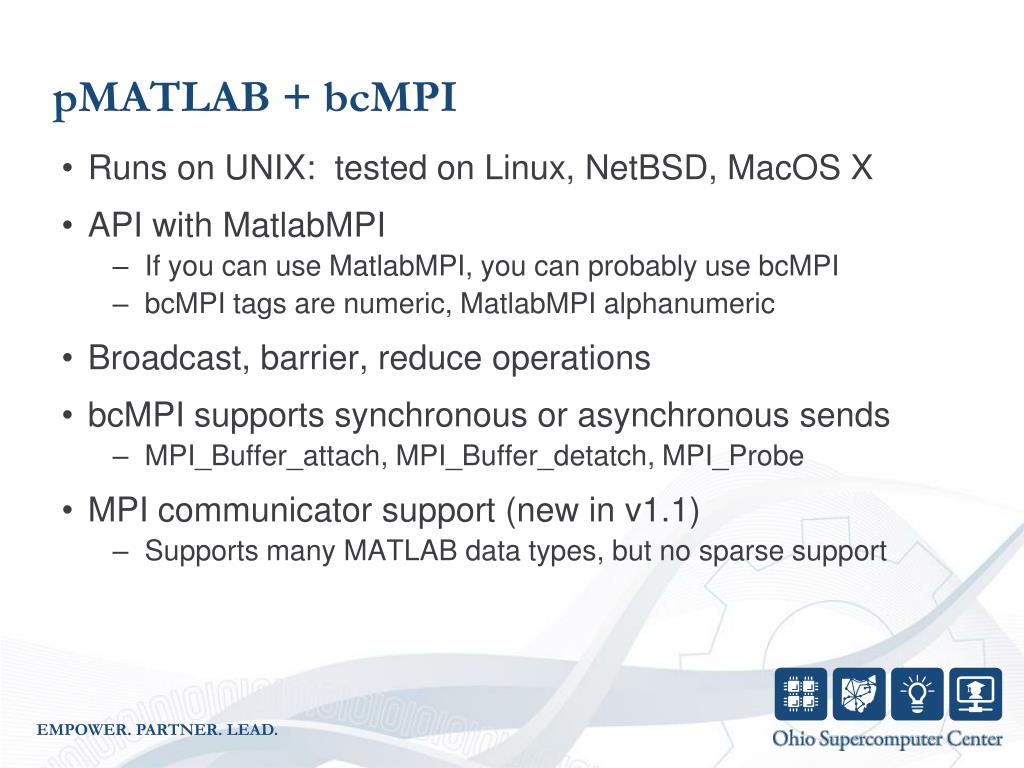 pMATLAB + bcMPI

• Runs on UNIX: tested on Linux, NetBSD, MacOS X
• API with MatlabMPI
– If you can use MatlabMPI, you can probably use bcMPI
– bcMPI tags are numeric, MatlabMPI alphanumeric
• Broadcast, barrier, reduce operations
• bcMPI supports synchronous or asynchronous sends
– MPI_Buffer_attach, MPI_Buffer_detatch, MPI_Probe
• MPI communicator support (new in v1.1)
– Supports many MATLAB data types, but no sparse support

EMPOWER. PARTNER. LEAD.

Ohio Supercomputer Center